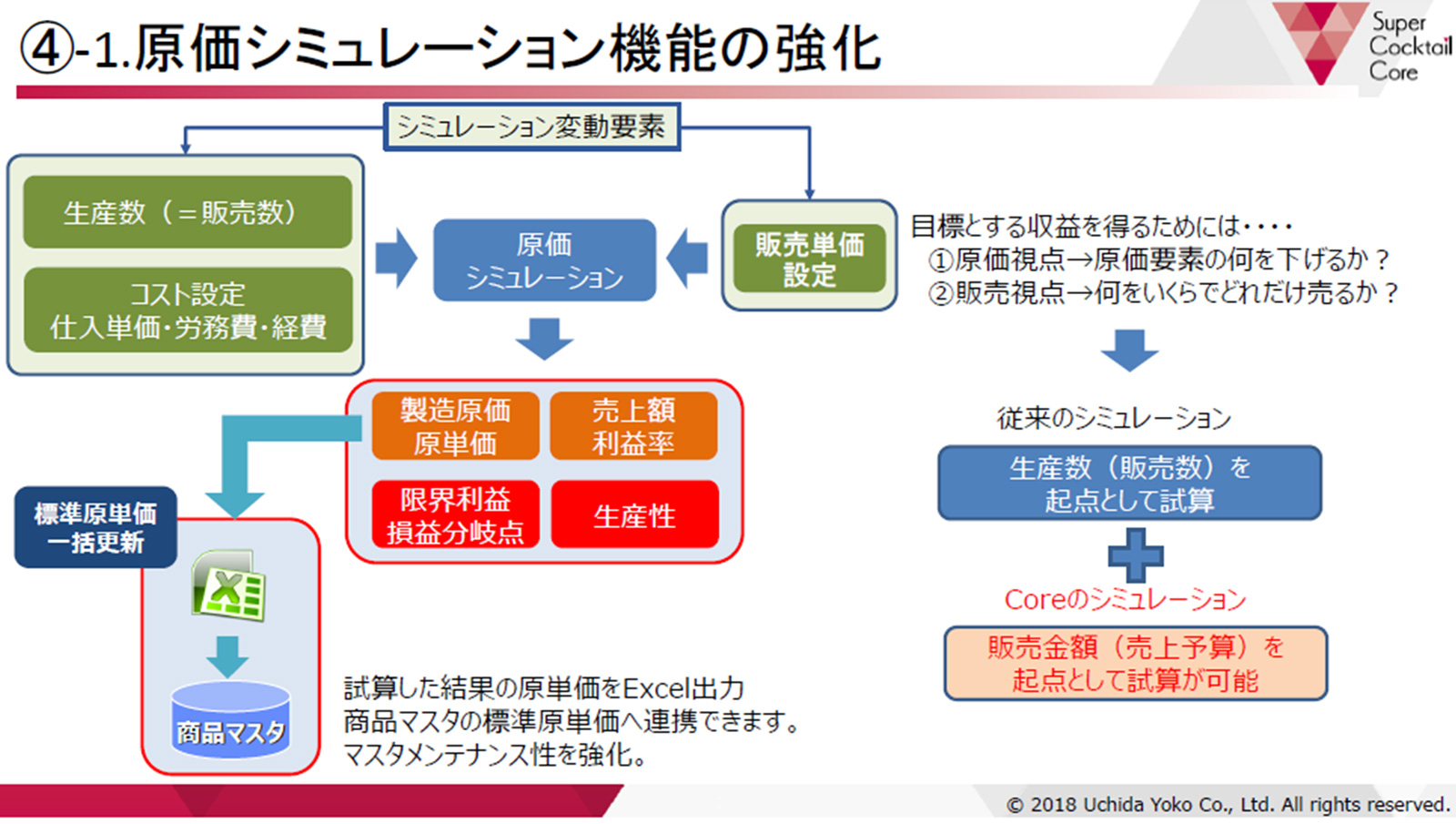 ④-1.原価シミュレーション機能の強化

Super Cocktail Core

シミュレーション変動要素

生産数（＝販売数）

コスト設定
仕入単価･労務費･経費

原価
シミュレーション

販売単価
設定

目標とする収益を得るためには････
①原価視点→原価要素の何を下げるか？
②販売視点→何をいくらでどれだけ売るか？

製造原価
原単価

売上額
利益率

限界利益
損益分岐点

生産性

標準原単価
一括更新

商品マスタ

試算した結果の原単価をExcel出力
商品マスタの標準原単価へ連携できます。
マスタメンテナンス性を強化。

従来のシミュレーション

生産数（販売数）を
起点として試算

Coreのシミュレーション

販売金額（売上予算）を
起点として試算が可能

© 2018 Uchida Yoko Co., Ltd. All rights reserved.